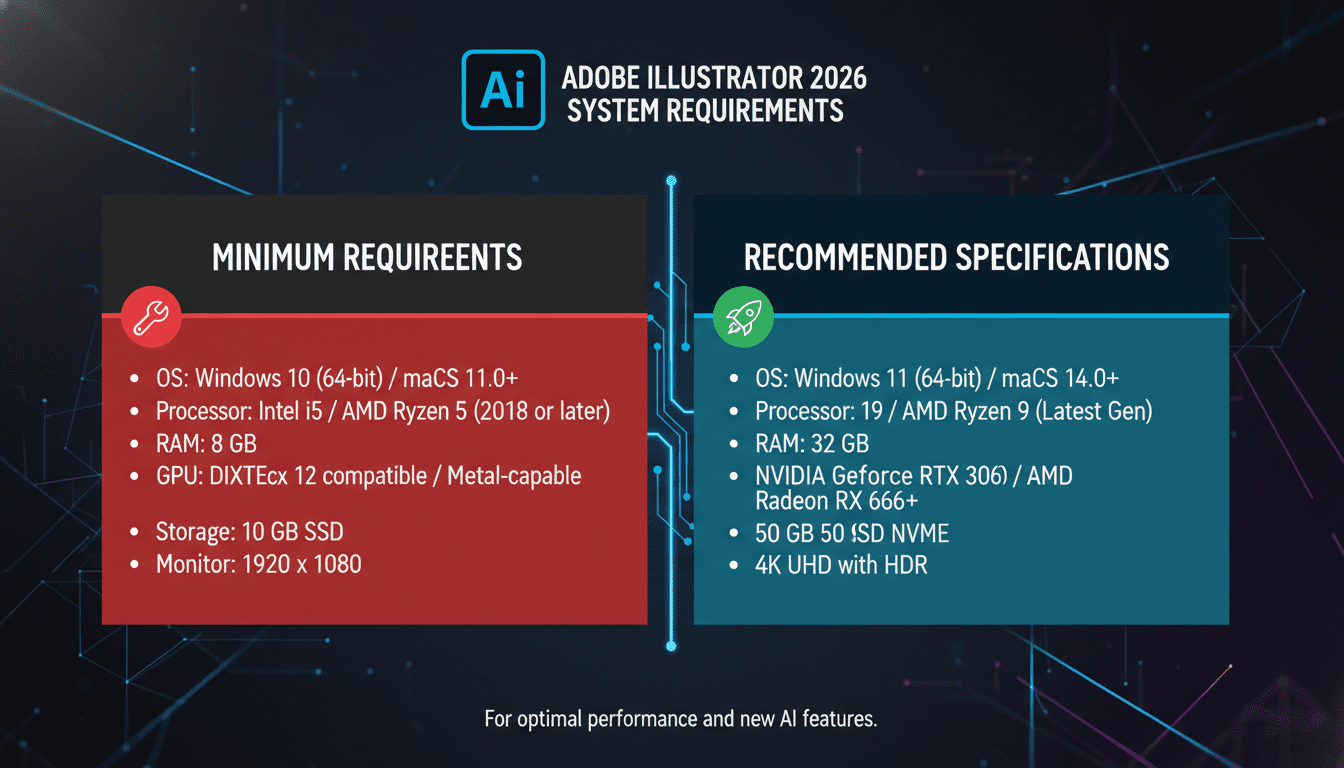 Ai

ADOBE ILLUSTRATOR 2026
SYSTEM REQUIREMENTS

MINIMUM REQUIREENTS

- OS: Windows 10 (64-bit) / maCS 11.0+
- Processor: Intel i5 / AMD Ryzen 5 (2018 or later)
- RAM: 8 GB
- GPU: DIXTEcx 12 compatible / Metal-capable
- Storage: 10 GB SSD
- Monitor: 1920 x 1080

RECOMMENDED SPECIFICATIONS

- OS: Windows 11 (64-bit) / maCS 14.0+
- Processor: 19 / AMD Ryzen 9 (Latest Gen)
- RAM: 32 GB
- NVIDIA Geforce RTX 306) / AMD Radeon RX 666+
- 50 GB 50 $SD NVME
- 4K UHD with HDR

For optimal performance and new AI features.